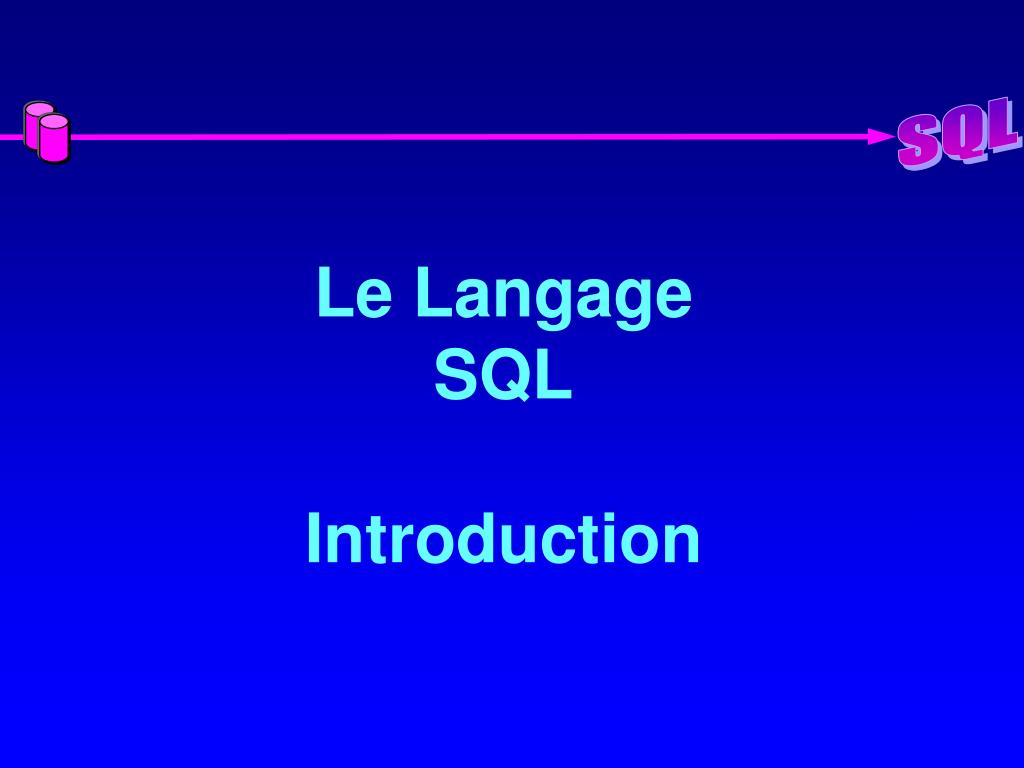 SQL

Le Langage
SQL

Introduction